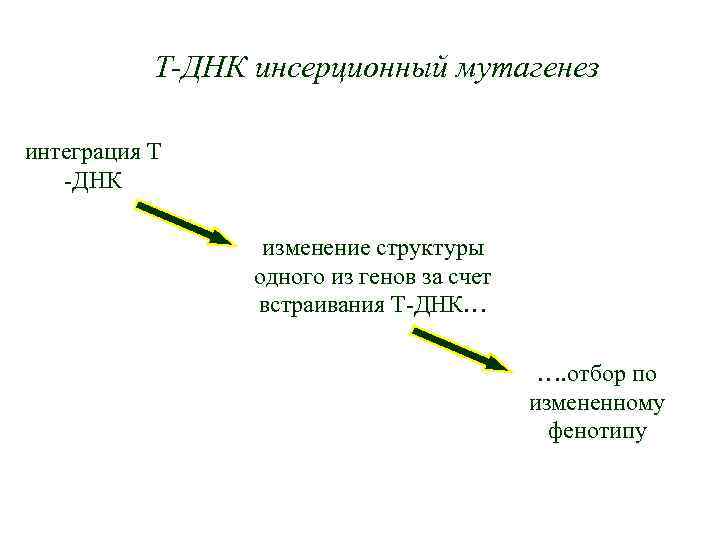 Т-ДНК инсерционный мутагенез

интеграция Т -ДНК

изменение структуры одного из генов за счет встраивания Т-ДНК…

….отбор по измененному фенотипу